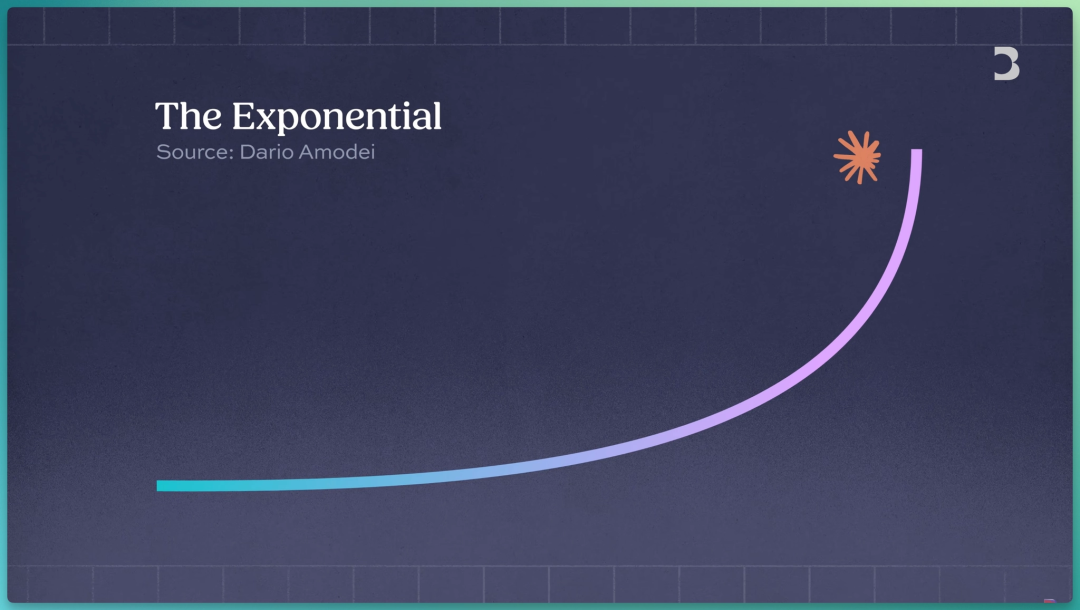 The Exponential
Source: Dario Amodei